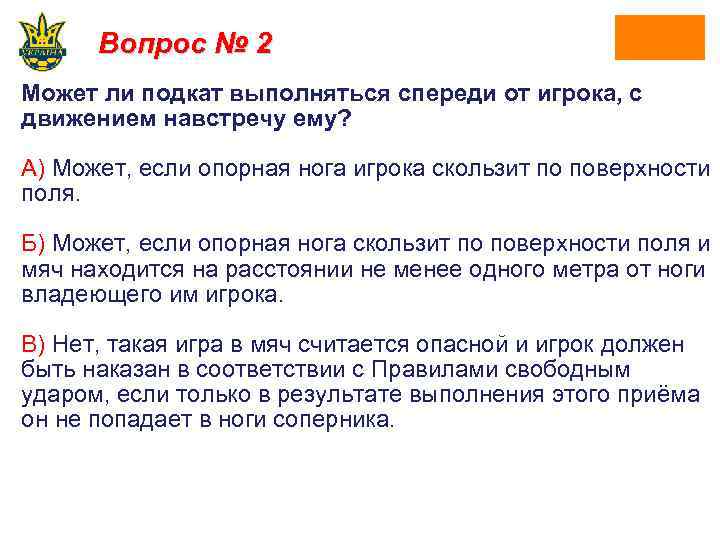 УКРАЇНА

Вопрос № 2

Может ли подкат выполняться спереди от игрока, с движением навстречу ему?

А) Может, если опорная нога игрока скользит по поверхности поля.

Б) Может, если опорная нога скользит по поверхности поля и мяч находится на расстоянии не менее одного метра от ноги владеющего им игрока.

В) Нет, такая игра в мяч считается опасной и игрок должен быть наказан в соответствии с Правилами свободным ударом, если только в результате выполнения этого приёма он не попадает в ноги соперника.